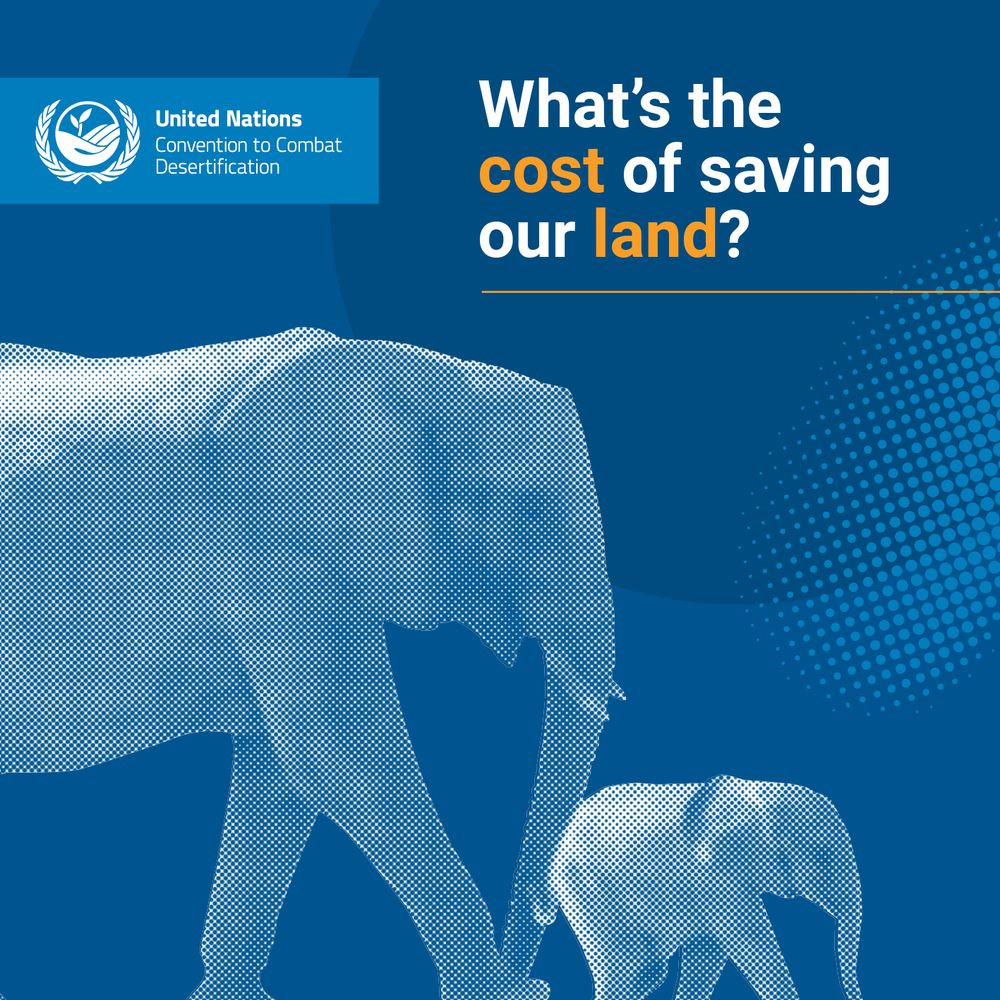 United Nations
Convention to Combat Desertification

What's the cost of saving our land?